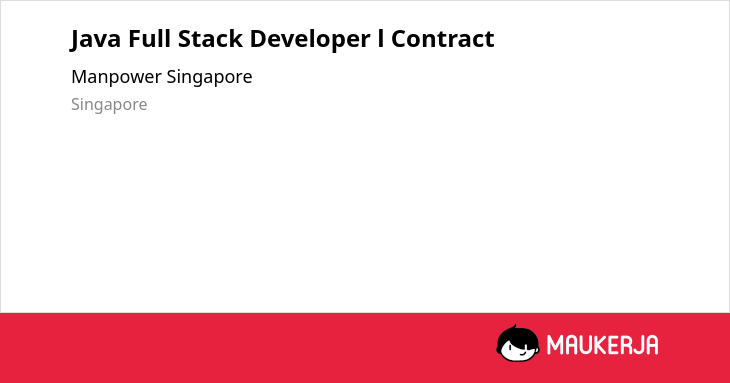 Java Full Stack Developer l Contract

Manpower Singapore

Singapore

MAUKERJA